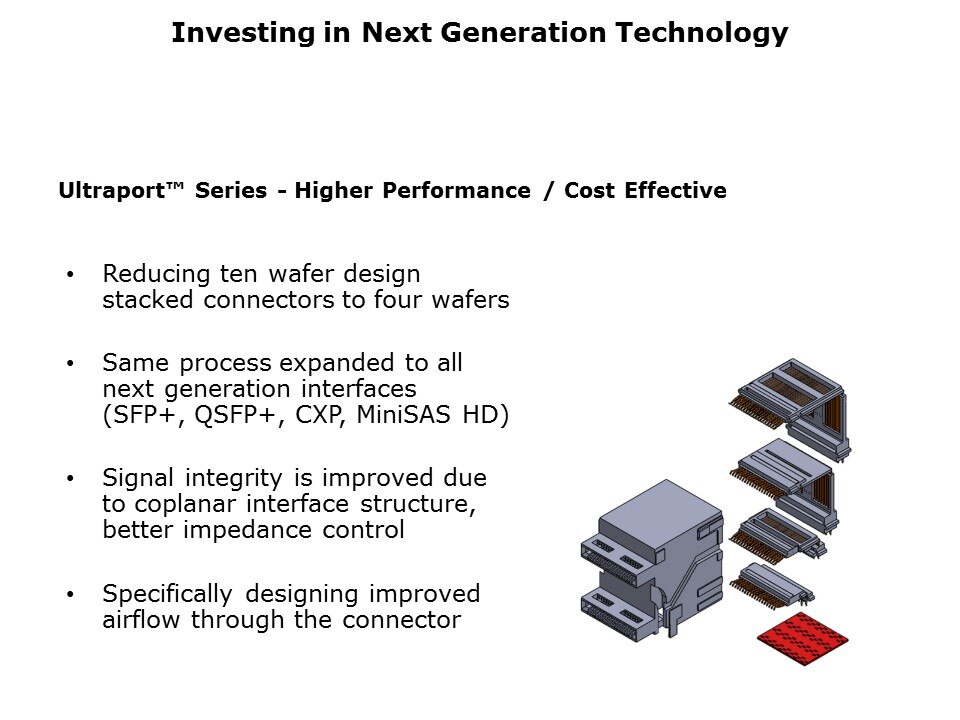 Investing in Next Generation Technology

Ultraport™ Series - Higher Performance / Cost Effective

• Reducing ten wafer design stacked connectors to four wafers

• Same process expanded to all next generation interfaces (SFP+, QSFP+, CXP, MiniSAS HD)

• Signal integrity is improved due to coplanar interface structure, better impedance control

• Specifically designing improved airflow through the connector